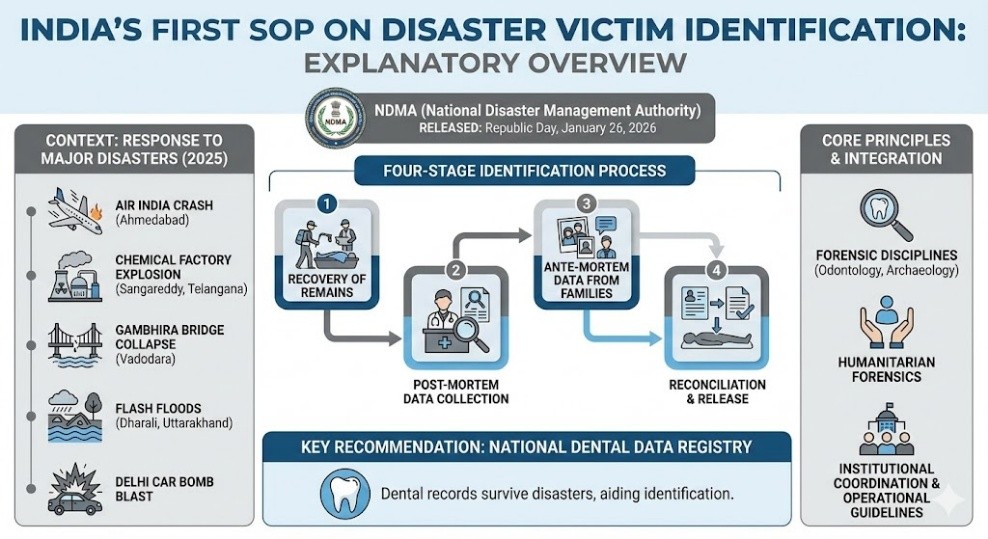 INDIA'S FIRST SOP ON DISASTER VICTIM IDENTIFICATION: EXPLANATORY OVERVIEW

NDMA

NDMA (National Disaster Management Authority)
RELEASED: Republic Day, January 26, 2026

CONTEXT: RESPONSE TO MAJOR DISASTERS (2025)

AIR INDIA CRASH
(Ahmedabad)

CHEMICAL FACTORY EXPLOSION
(Sangareddy, Telangana)

GAMBHIRA BRIDGE COLLAPSE
(Vadodara)

FLASH FLOODS
(Dharali, Uttarakhand)

DELHI CAR BOMB BLAST

FOUR-STAGE IDENTIFICATION PROCESS

1
RECOVERY OF REMAINS

2
POST-MORTEM DATA COLLECTION

3
ANTE-MORTEM DATA FROM FAMILIES

4
RECONCILIATION & RELEASE

KEY RECOMMENDATION: NATIONAL DENTAL DATA REGISTRY

Dental records survive disasters, aiding identification.

CORE PRINCIPLES & INTEGRATION

FORENSIC DISCIPLINES
(Odontology, Archaeology)

HUMANITARIAN FORENSICS

INSTITUTIONAL COORDINATION & OPERATIONAL GUIDELINES